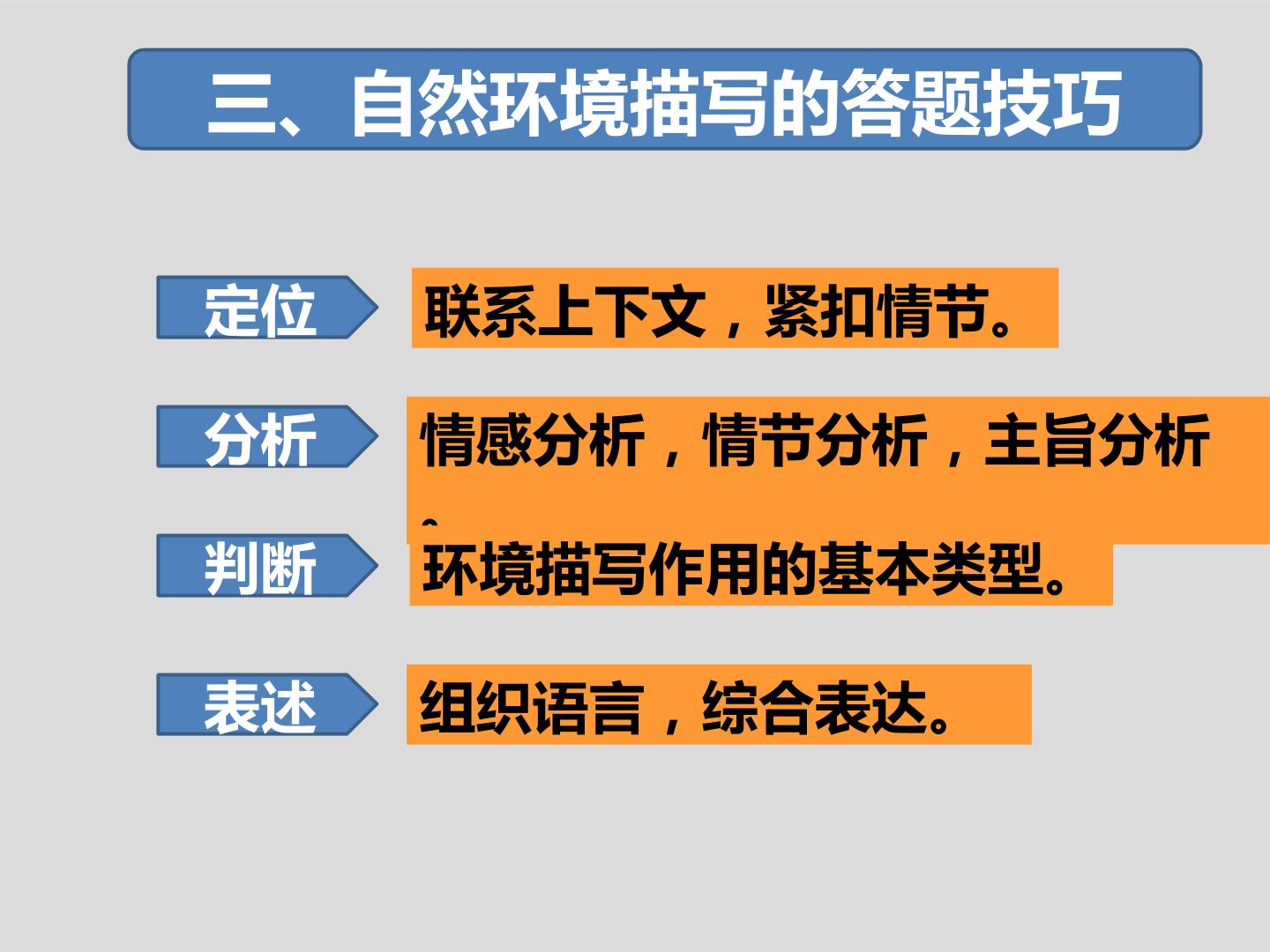 三、自然环境描写的答题技巧

定位

联系上下文，紧扣情节。

分析

情感分析，情节分析，主旨分析。

判断

环境描写作用的基本类型。

表述

组织语言，综合表达。